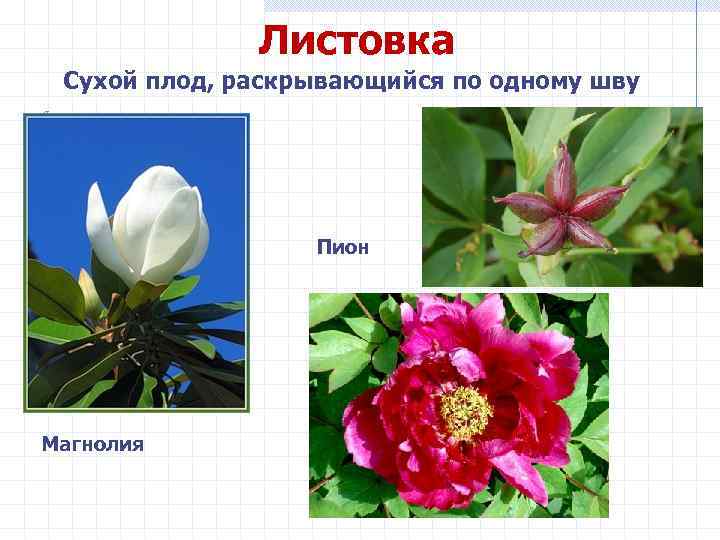 Листовка

Сухой плод, раскрывающийся по одному шву

Пион

Магнолия